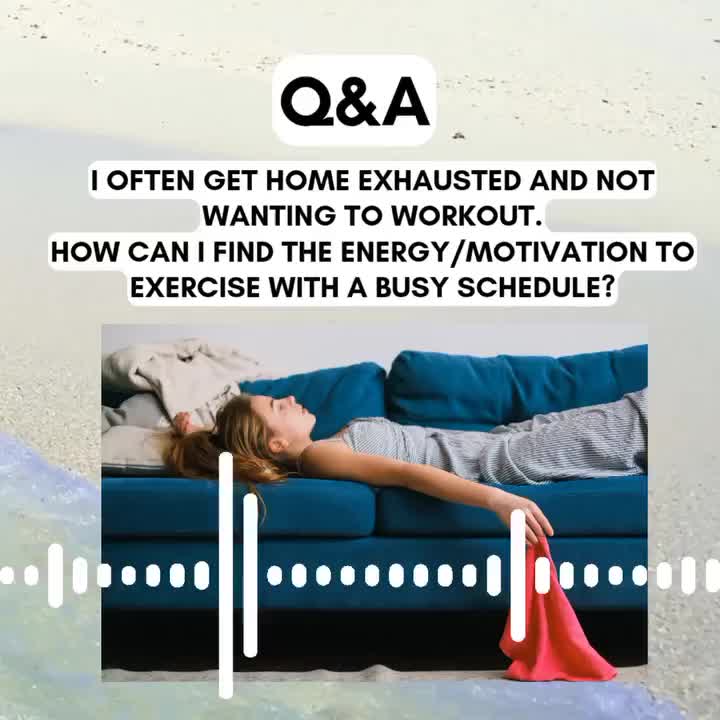 Q&A

I OFTEN GET HOME EXHAUSTED AND NOT WANTING TO WORKOUT.
HOW CAN I FIND THE ENERGY/MOTIVATION TO EXERCISE WITH A BUSY SCHEDULE?